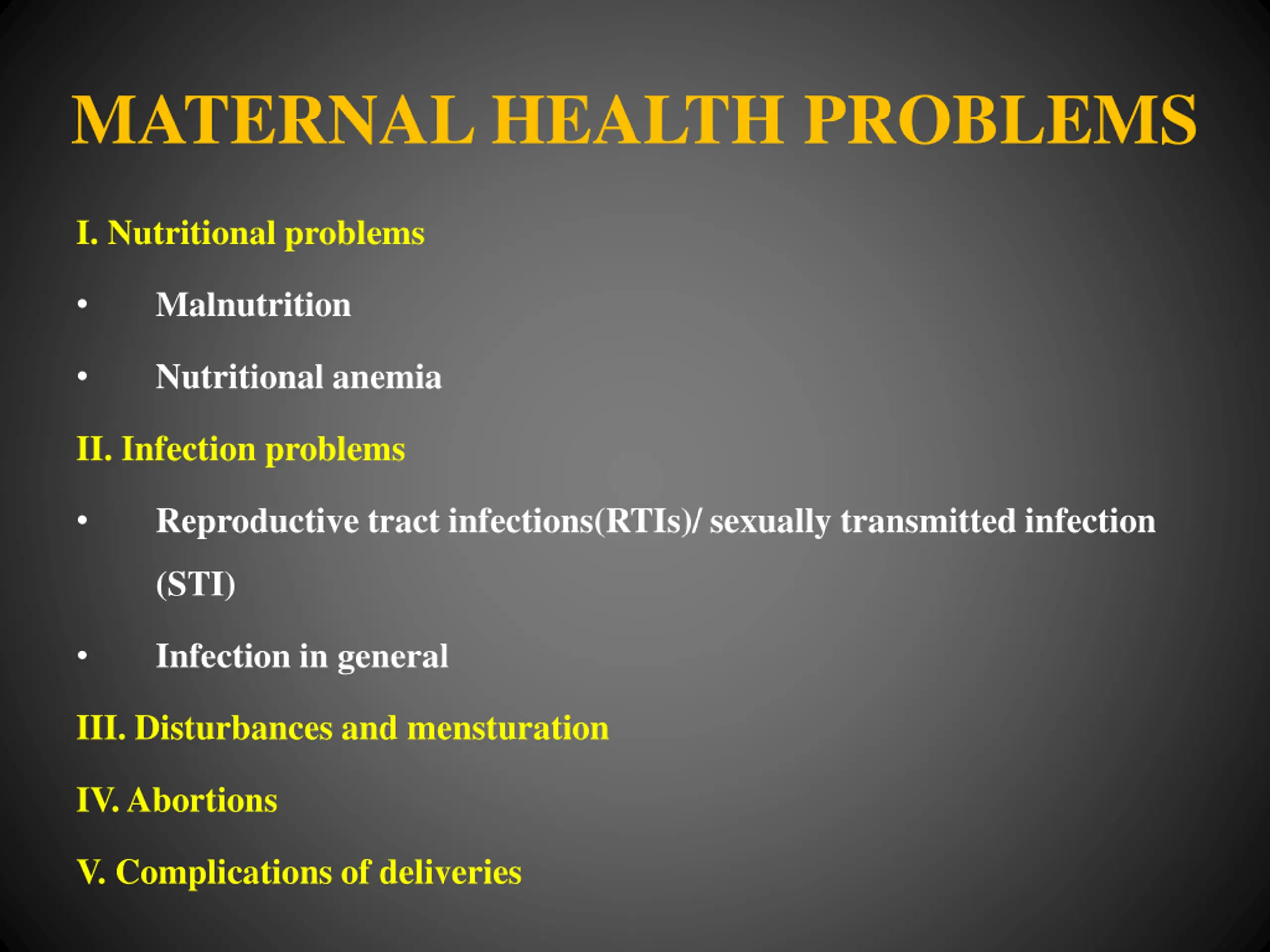 MATERNAL HEALTH PROBLEMS

I. Nutritional problems

• Malnutrition

• Nutritional anemia

II. Infection problems

• Reproductive tract infections(RTIs)/ sexually transmitted infection (STI)

• Infection in general

III. Disturbances and mensturation

IV. Abortions

V. Complications of deliveries